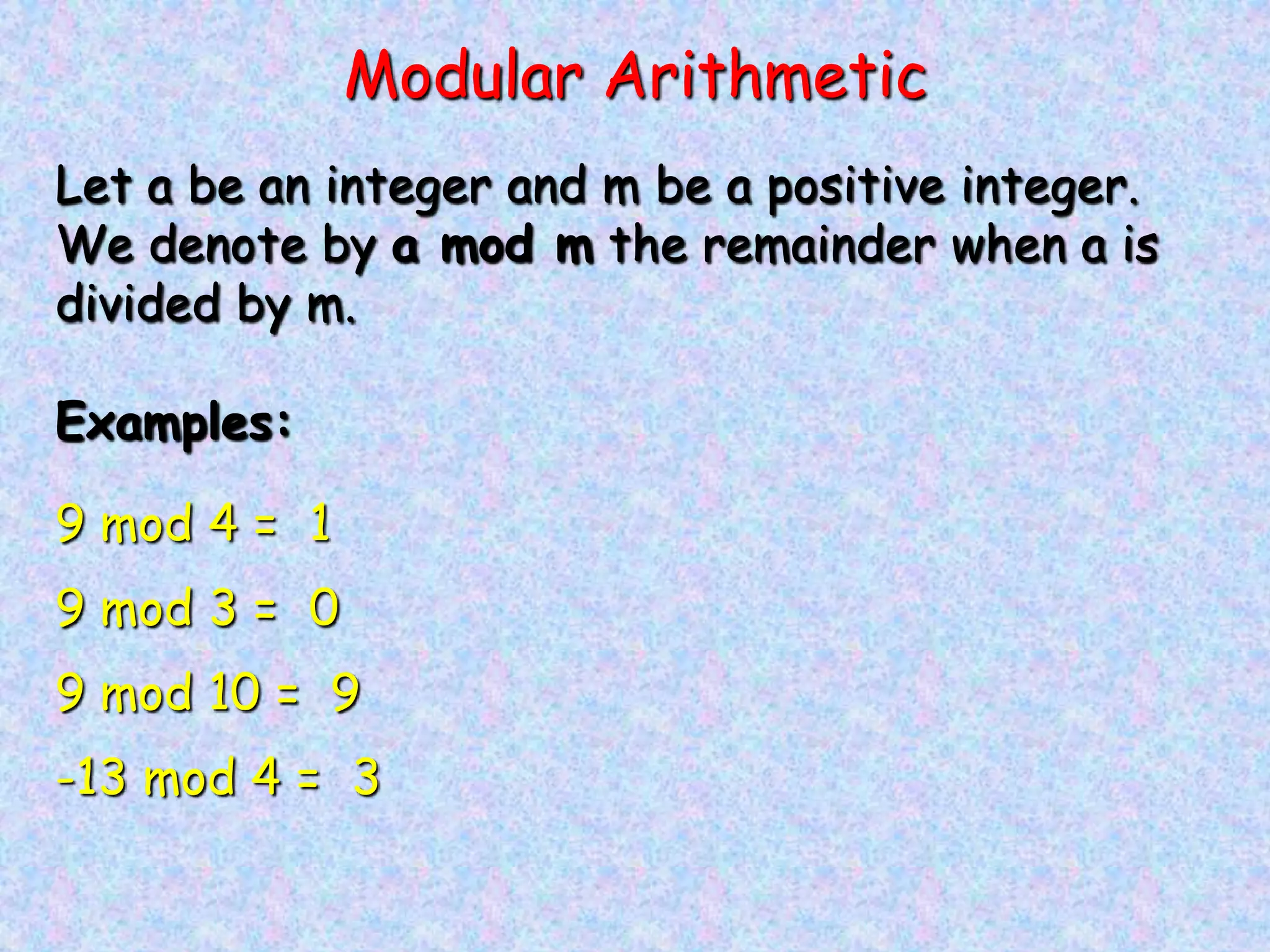 Modular Arithmetic

Let a be an integer and m be a positive integer. We denote by a mod m the remainder when a is divided by m.

Examples:

9 mod 4 = 1

9 mod 3 = 0

9 mod 10 = 9

-13 mod 4 = 3